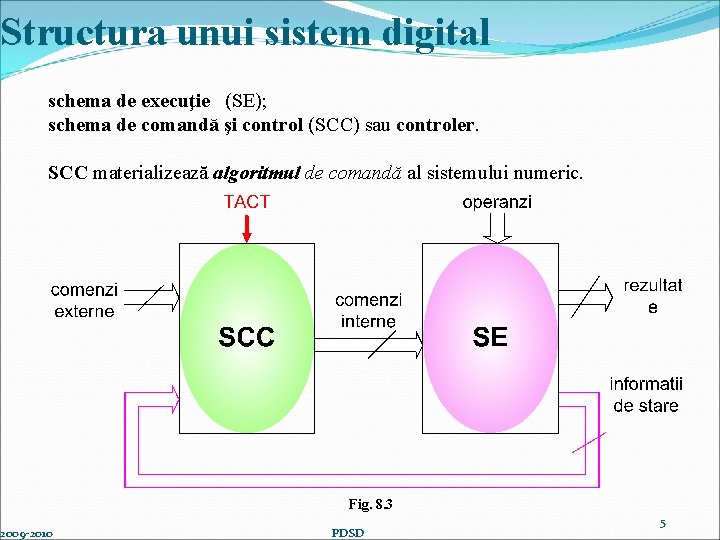 Structura unui sistem digital

schema de execuţie (SE);
schema de comandă şi control (SCC) sau controler.

SCC materializează algoritmul de comandă al sistemului numeric.

TACT

operanzi

comenzi externe

SCC

comenzi interne

SE

rezultat e

informatii de stare

Fig. 8.3

2009-2010

PDSD

5